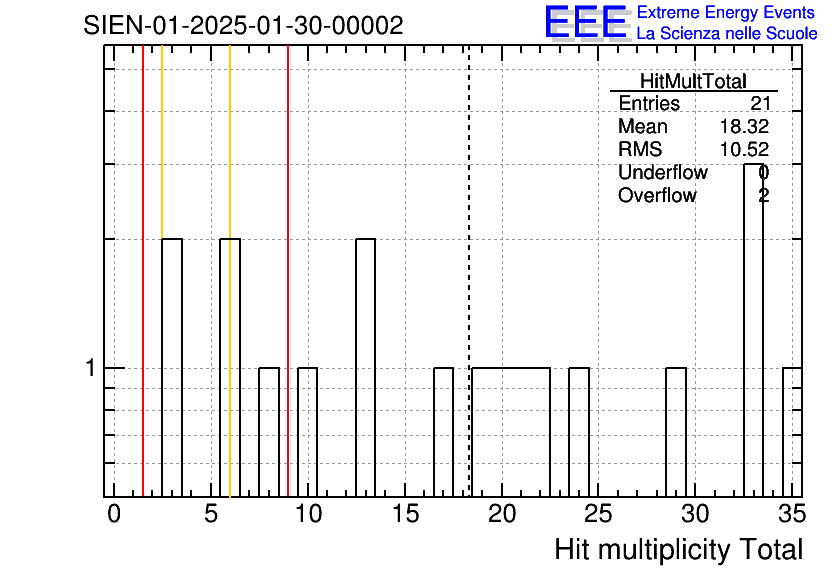 SIEN-01-2025-01-30-00002

EEE Extreme Energy Events
La Scienza nelle Scuole

| HitMultTotal | |
|---|---|
| Entries | 21 |
| Mean | 18.32 |
| RMS | 10.52 |
| Underflow | 0 |
| Overflow | 2 |

1

0 5 10 15 20 25 30 35

Hit multiplicity Total